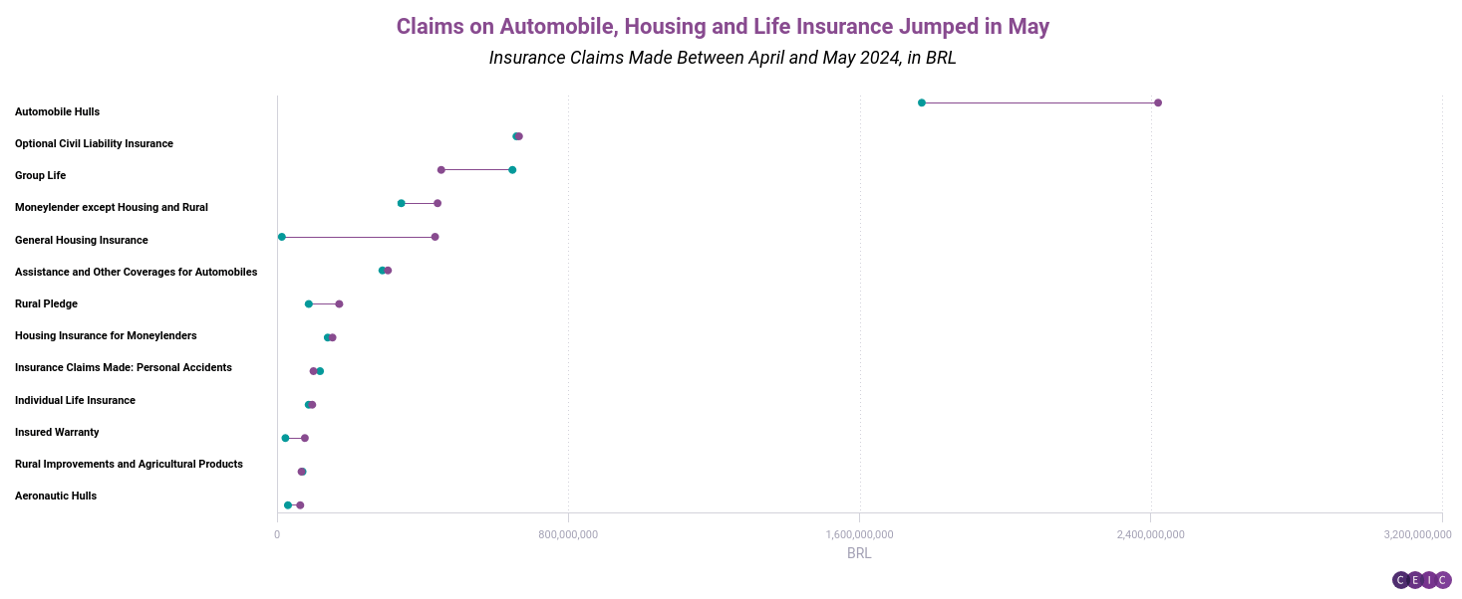 Claims on Automobile, Housing and Life Insurance Jumped in May
Insurance Claims Made Between April and May 2024, in BRL

Automobile Hulls
Optional Civil Liability Insurance
Group Life
Moneylender except Housing and Rural
General Housing Insurance
Assistance and Other Coverages for Automobiles
Rural Pledge
Housing Insurance for Moneylenders
Insurance Claims Made: Personal Accidents
Individual Life Insurance
Insured Warranty
Rural Improvements and Agricultural Products
Aeronautic Hulls

0
800,000,000
1,600,000,000
2,400,000,000
3,200,000,000
BRL

CEIC